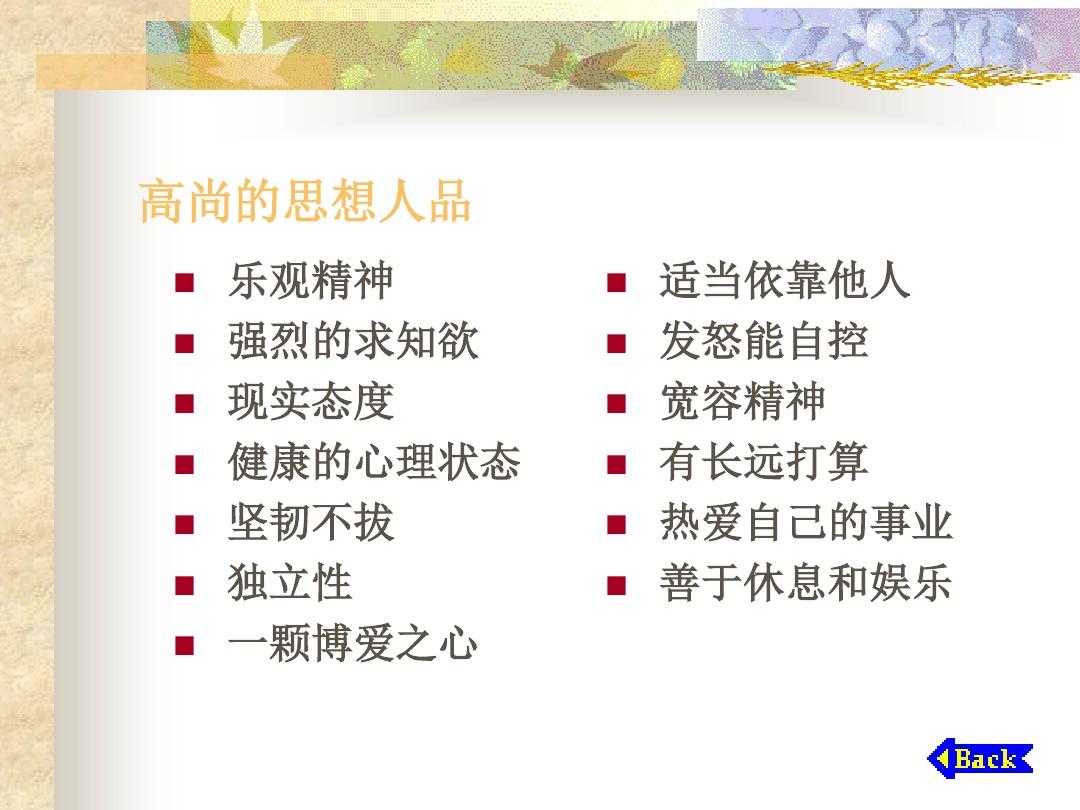 高尚的思想人品

- 乐观精神
- 强烈的求知欲
- 现实态度
- 健康的心理状态
- 坚韧不拔
- 独立性
- 一颗博爱之心

- 适当依靠他人
- 发怒能自控
- 宽容精神
- 有长远打算
- 热爱自己的事业
- 善于休息和娱乐

Back